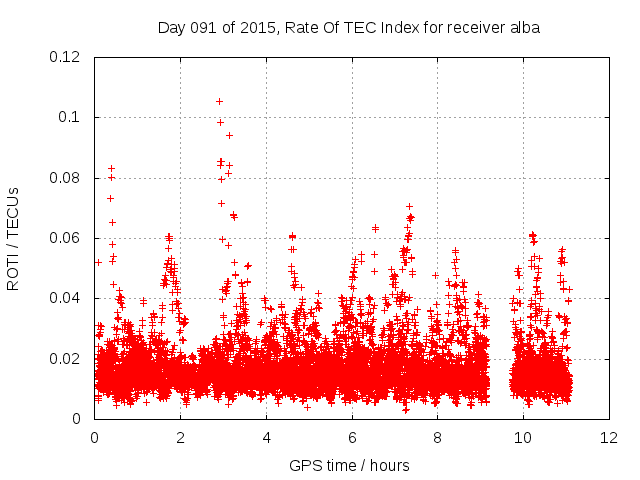 Day 091 of 2015, Rate Of TEC Index for receiver alba

ROTI / TECUs

0.12
0.1
0.08
0.06
0.04
0.02
0

0
2
4
6
8
10
12

GPS time / hours